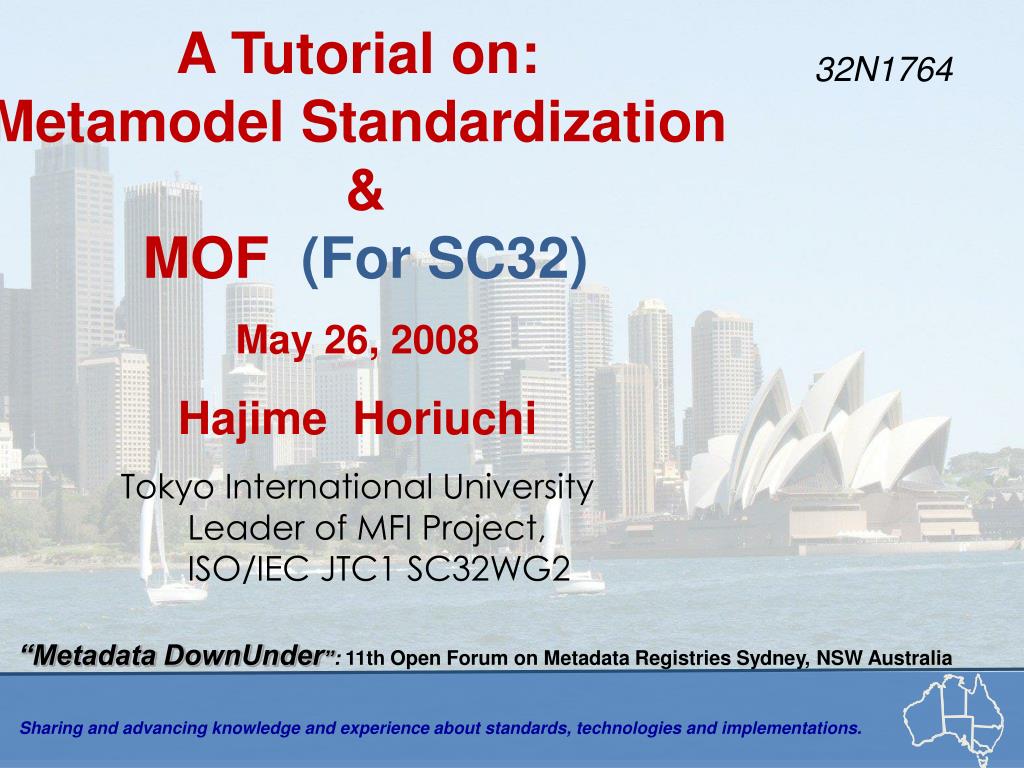 A Tutorial on:
Metamodel Standardization
&
MOF (For SC32)

32N1764

May 26, 2008

Hajime Horiuchi

Tokyo International University
Leader of MFI Project,
ISO/IEC JTC1 SC32WG2

"Metadata DownUnder": 11th Open Forum on Metadata Registries Sydney, NSW Australia

Sharing and advancing knowledge and experience about standards, technologies and implementations.